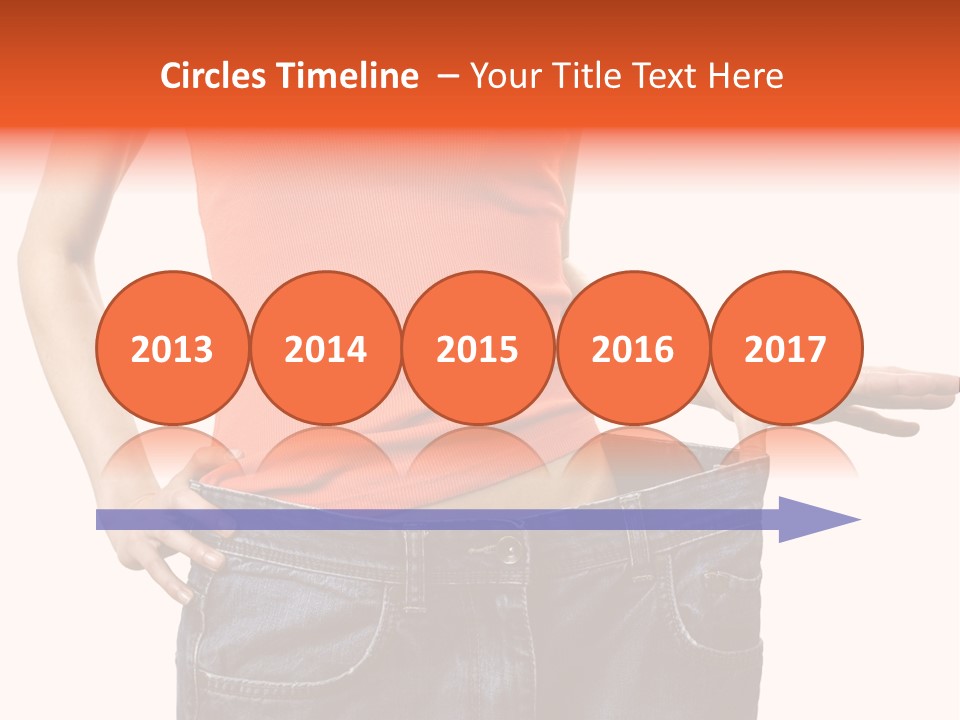 Circles Timeline – Your Title Text Here

2013
2014
2015
2016
2017